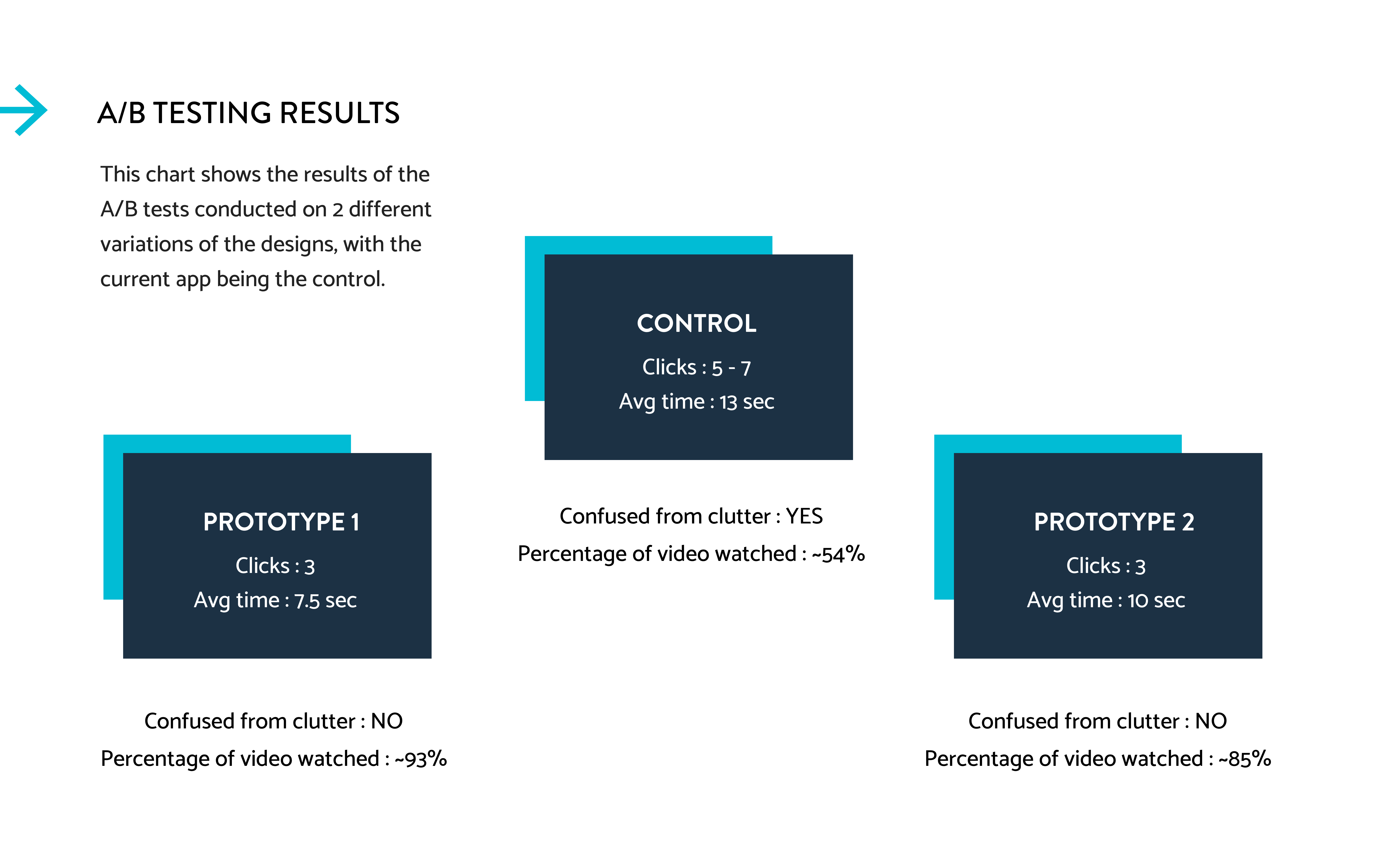 A/B TESTING RESULTS

This chart shows the results of the A/B tests conducted on 2 different variations of the designs, with the current app being the control.

CONTROL

Clicks : 5 - 7

Avg time : 13 sec

Confused from clutter : YES

Percentage of video watched : ~54%

PROTOTYPE 1

Clicks : 3

Avg time : 7.5 sec

Confused from clutter : NO

Percentage of video watched : ~93%

PROTOTYPE 2

Clicks : 3

Avg time : 10 sec

Confused from clutter : NO

Percentage of video watched : ~85%